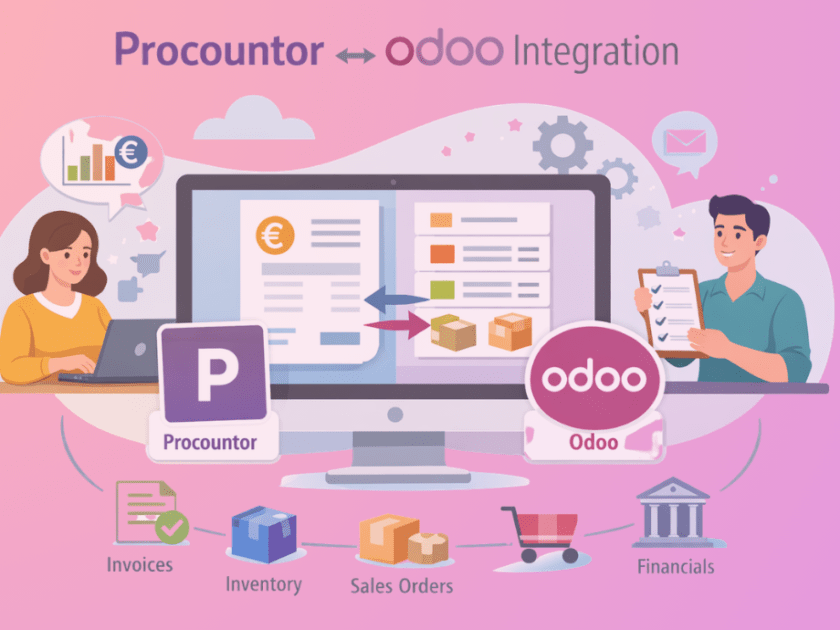 Procountor ↔ odoo Integration

€

€

P

Procountor

odoo

Odoo

Invoices

Inventory

Sales Orders

Financials